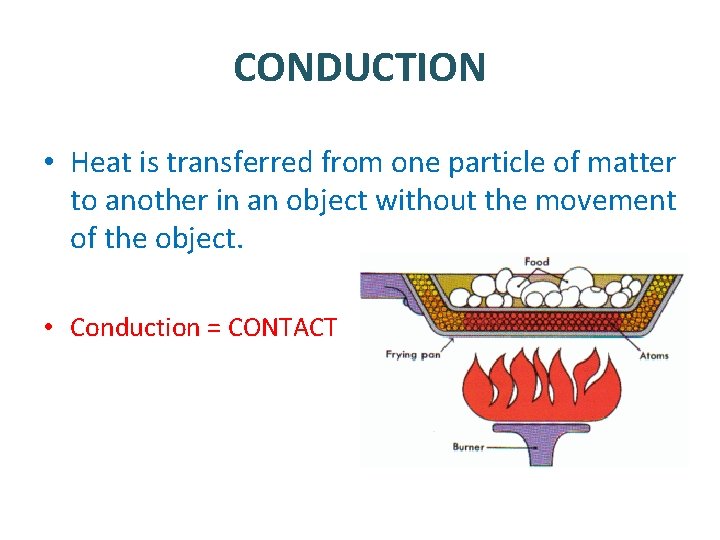 CONDUCTION

• Heat is transferred from one particle of matter to another in an object without the movement of the object.

• Conduction = CONTACT

Food

Frying pan

Atoms

Burner